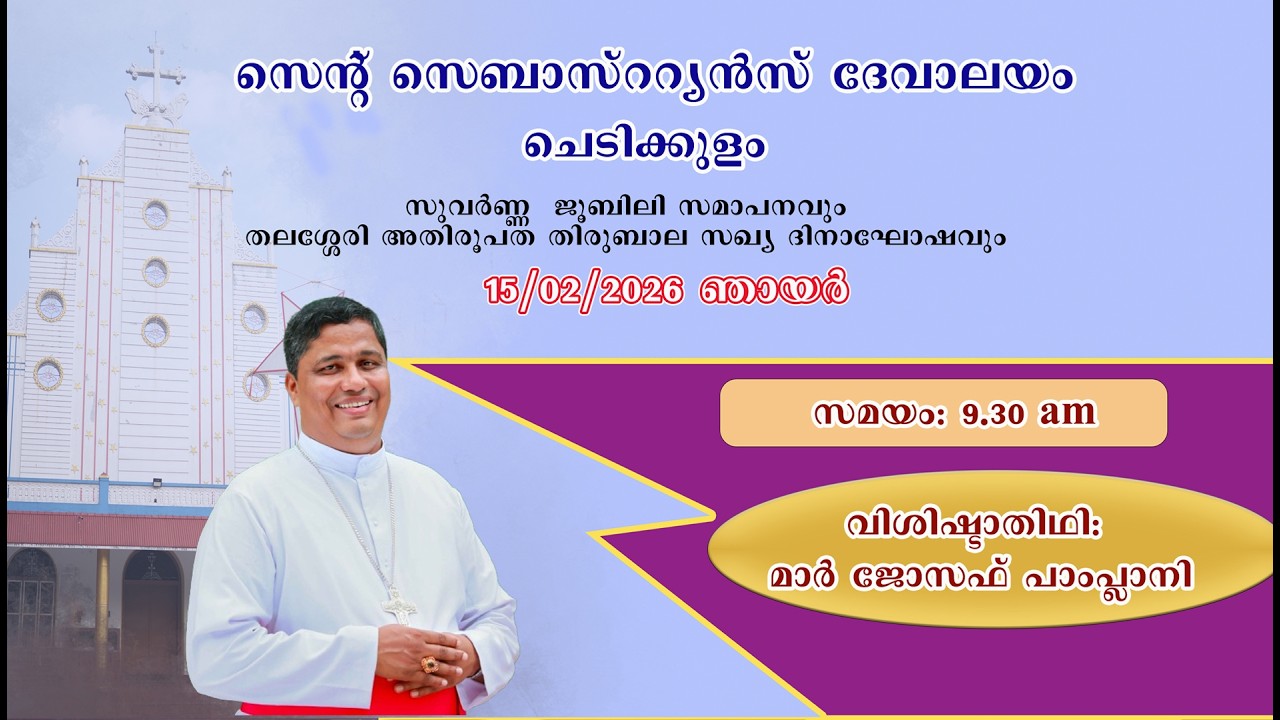 സെന്റ് സെബാസ്റ്റ്യൻസ് ദേവാലയം
ചെടിക്കുളം

സുവർണ്ണ ജൂബിലി സമാപനവും
തലശ്ശേരി അതിരൂപത തിരുബാല സഖ്യ ദിനാഘോഷവും

15/02/2026 ഞായർ

സമയം: 9.30 am

വിശിഷ്ടാതിഥി:
മാർ ജോസഫ് പാംപ്ലാനി